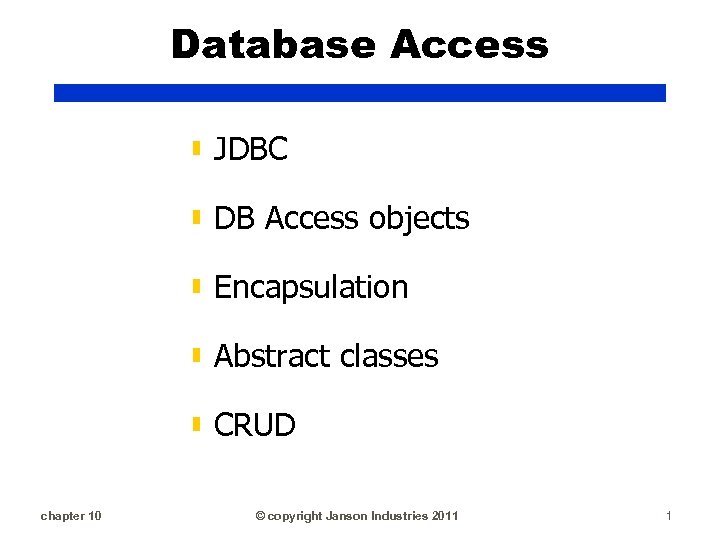 Database Access

- JDBC
- DB Access objects
- Encapsulation
- Abstract classes
- CRUD

chapter 10

© copyright Janson Industries 2011

1